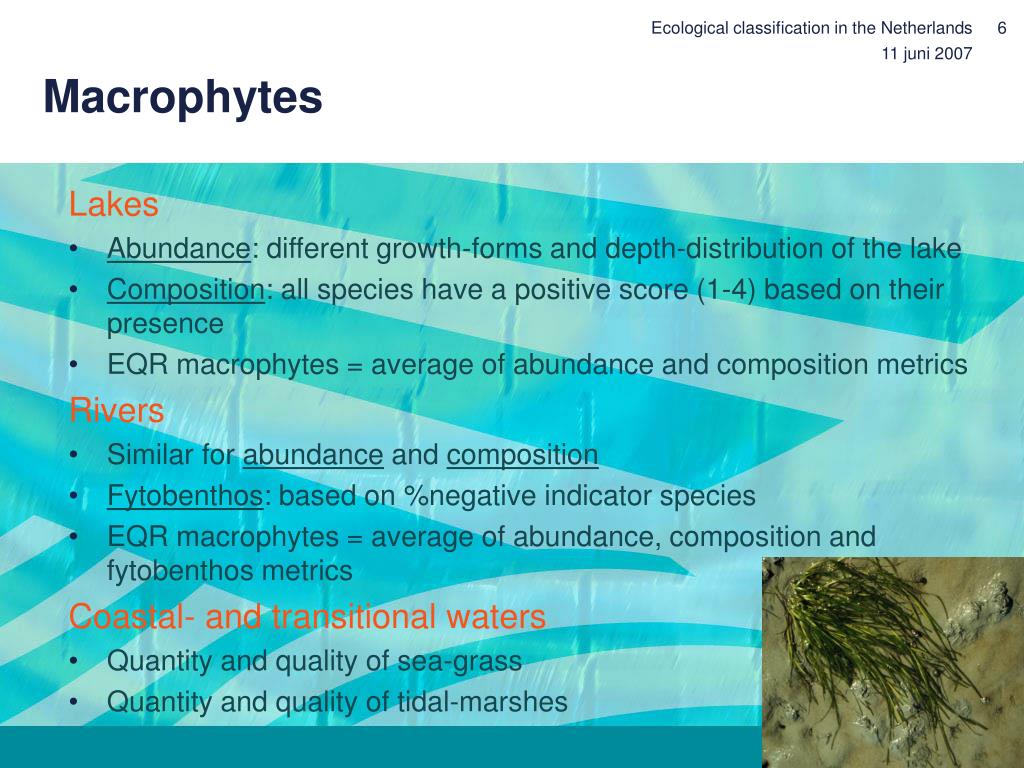 Ecological classification in the Netherlands 6
11 juni 2007

Macrophytes

Lakes
• Abundance: different growth-forms and depth-distribution of the lake
• Composition: all species have a positive score (1-4) based on their presence
• EQR macrophytes = average of abundance and composition metrics

Rivers
• Similar for abundance and composition
• Fytobenthos: based on %negative indicator species
• EQR macrophytes = average of abundance, composition and fytobenthos metrics

Coastal- and transitional waters
• Quantity and quality of sea-grass
• Quantity and quality of tidal-marshes